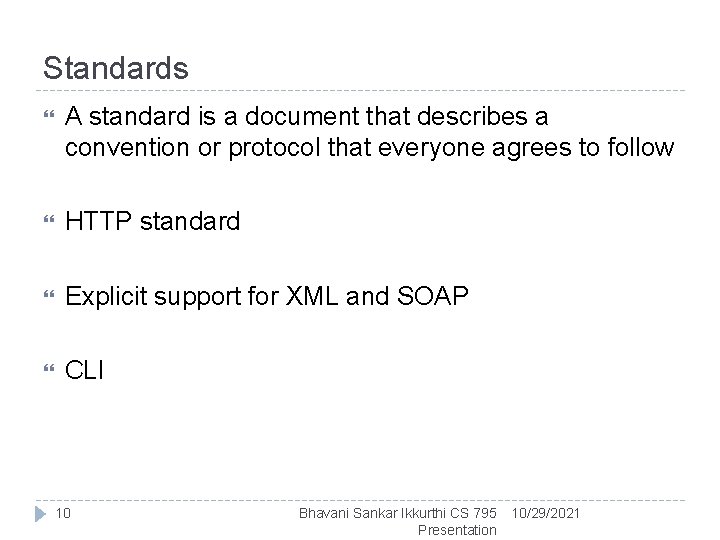 Standards

A standard is a document that describes a convention or protocol that everyone agrees to follow

HTTP standard

Explicit support for XML and SOAP

CLI

10

Bhavani Sankar Ikkurthi CS 795 Presentation

10/29/2021